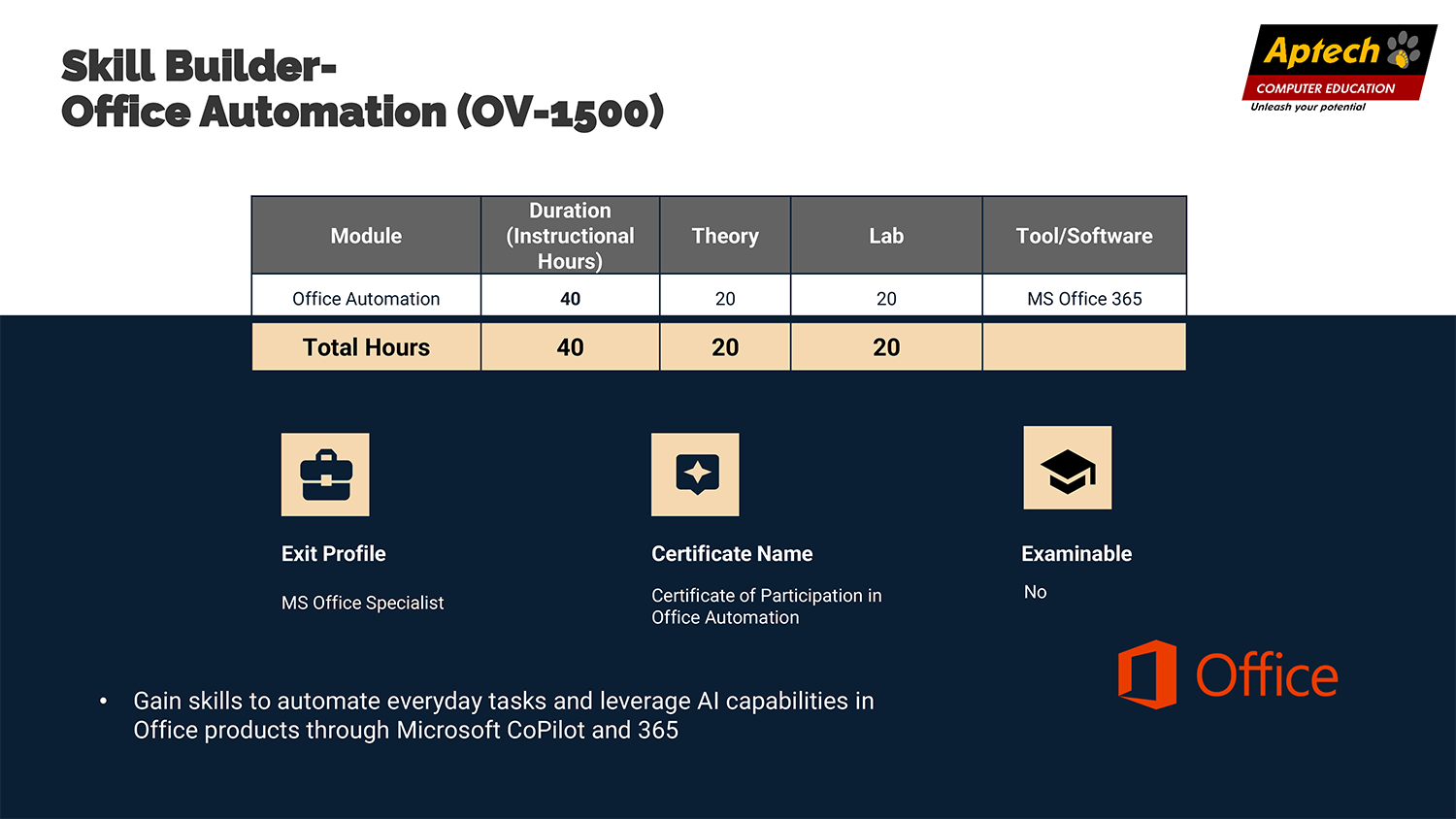 Skill Builder-
Office Automation (OV-1500)

Aptech
COMPUTER EDUCATION
Unleash your potential

| Module | Duration (Instructional Hours) | Theory | Lab | Tool/Software |
|---|---|---|---|---|
| Office Automation | 40 | 20 | 20 | MS Office 365 |
| Total Hours | 40 | 20 | 20 | |

Exit Profile

MS Office Specialist

Certificate Name

Certificate of Participation in Office Automation

Examinable

No

Office

• Gain skills to automate everyday tasks and leverage AI capabilities in Office products through Microsoft CoPilot and 365